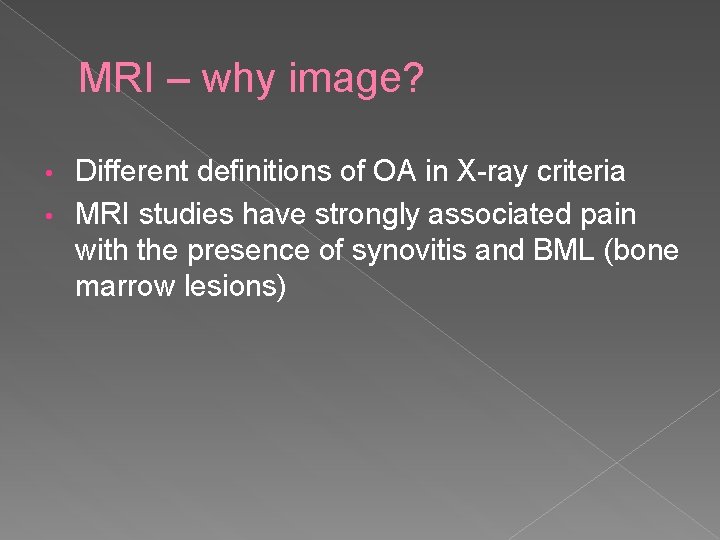 MRI – why image?

• Different definitions of OA in X-ray criteria
• MRI studies have strongly associated pain with the presence of synovitis and BML (bone marrow lesions)